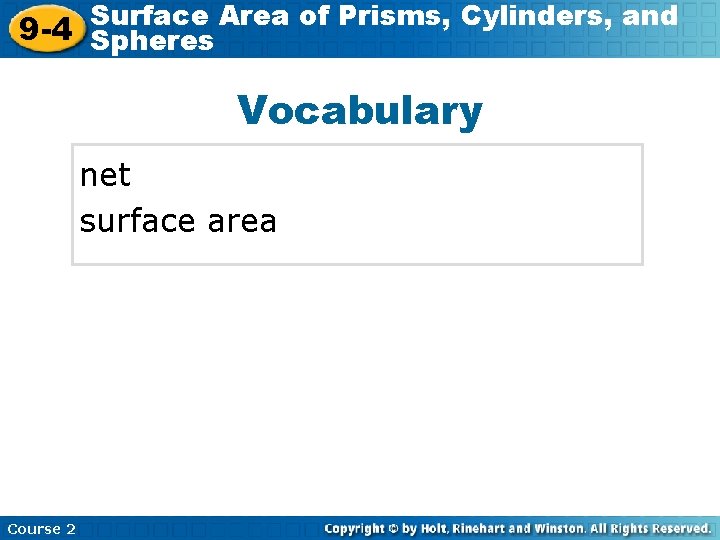 9-4 Surface Area of Prisms, Cylinders, and Spheres

Vocabulary

net
surface area

Course 2

Copyright © by Holt, Rinehart and Winston. All Rights Reserved.